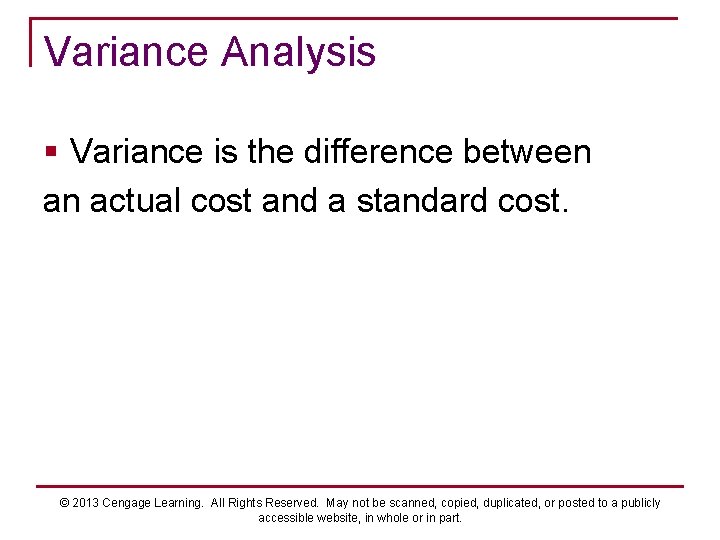 Variance Analysis

▪ Variance is the difference between an actual cost and a standard cost.

© 2013 Cengage Learning. All Rights Reserved. May not be scanned, copied, duplicated, or posted to a publicly accessible website, in whole or in part.